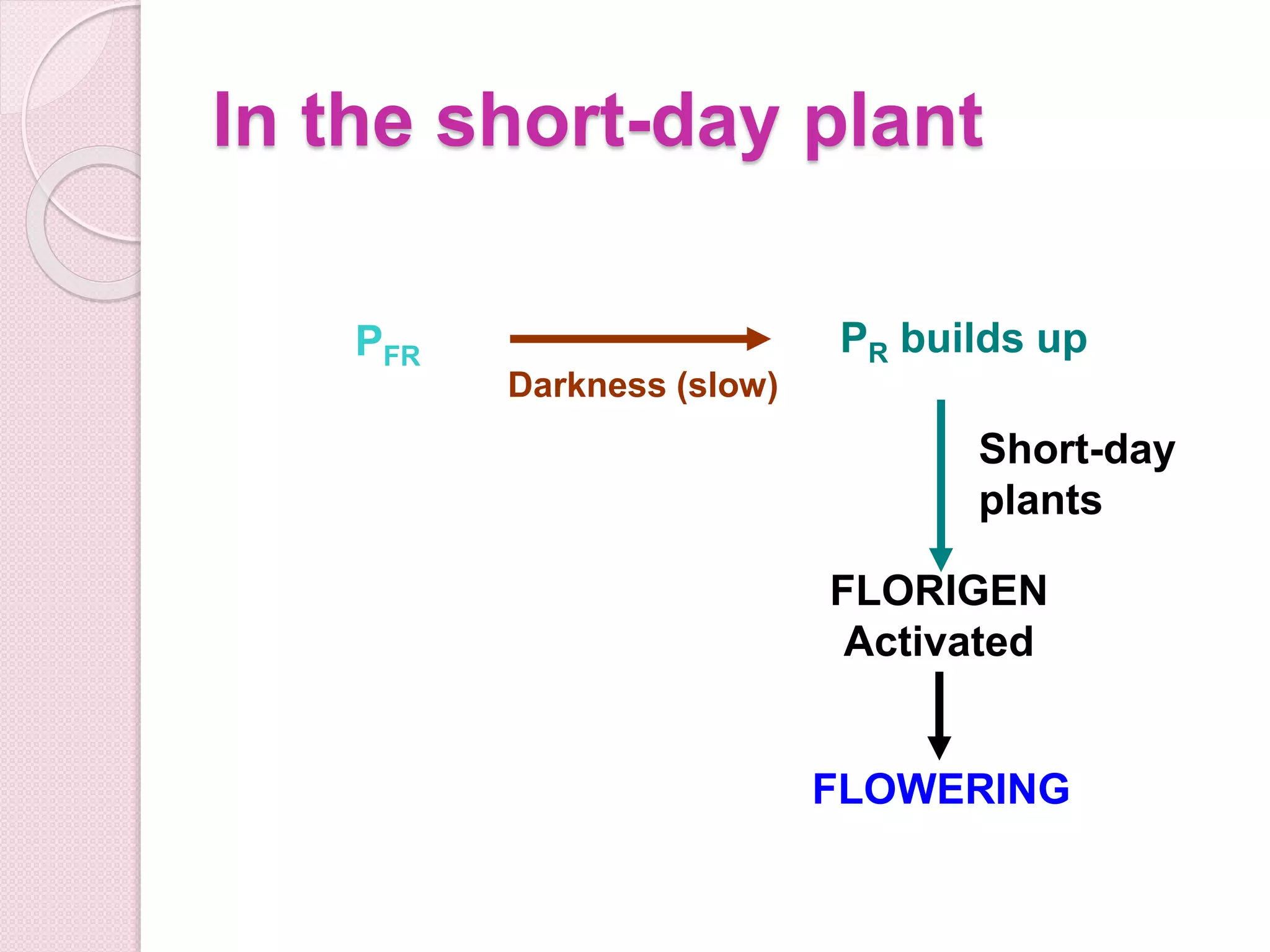 In the short-day plant

$P_{FR}$

Darkness (slow)

$P_R$ builds up

Short-day plants

FLORIGEN Activated

FLOWERING